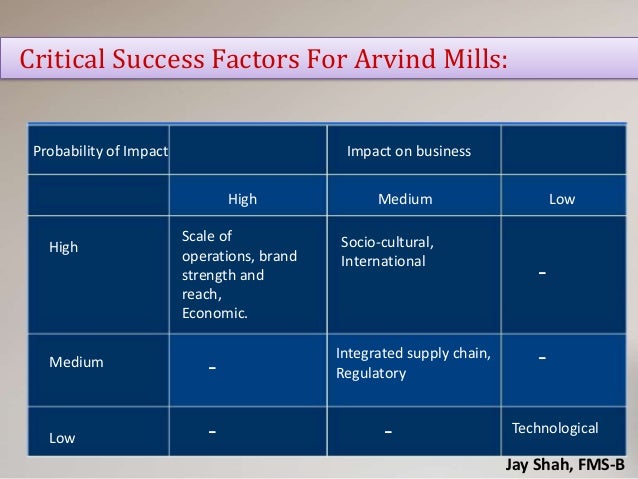 Critical Success Factors For Arvind Mills:

| Probability of Impact | | Impact on business | |
|---|---|---|---|
| | High | Medium | Low |
| High | Scale of operations, brand strength and reach, Economic. | Socio-cultural, International | - |
| Medium | - | Integrated supply chain, Regulatory | - |
| Low | - | - | Technological |

Jay Shah, FMS-B